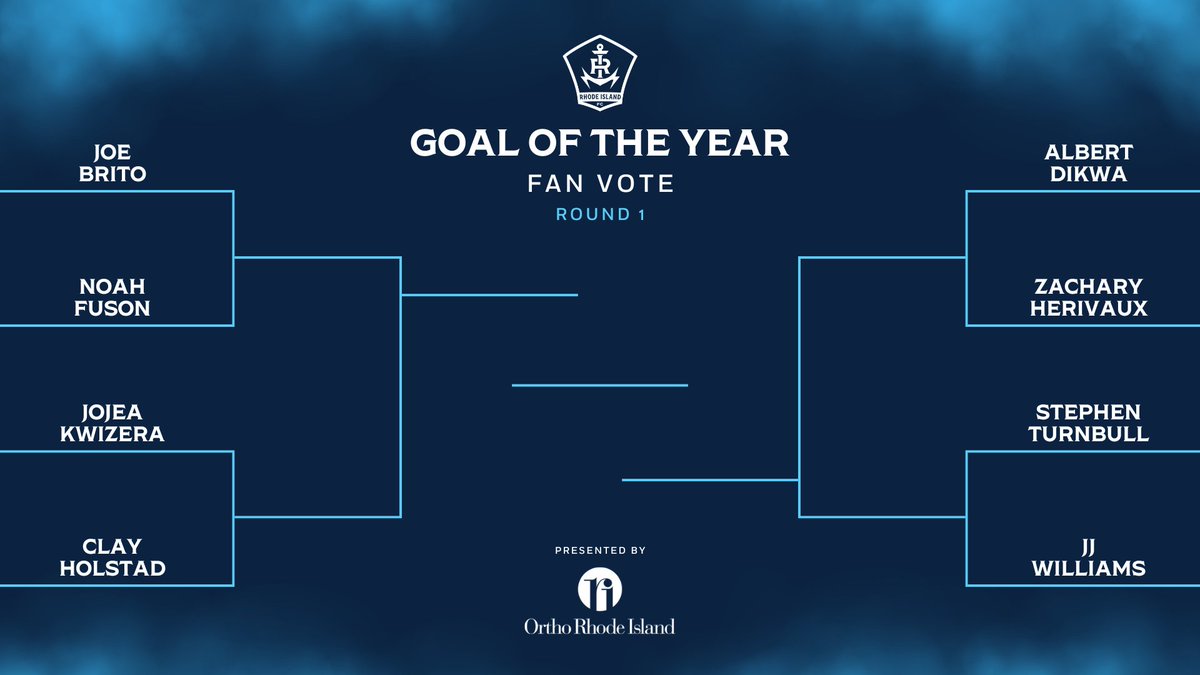 RHODE ISLAND FC

GOAL OF THE YEAR

FAN VOTE

ROUND 1

JOE BRITO

NOAH FUSON

JOJEA KWIZERA

CLAY HOLSTAD

ALBERT DIKWA

ZACHARY HERIVAUX

STEPHEN TURNBULL

JJ WILLIAMS

PRESENTED BY

Ortho Rhode Island